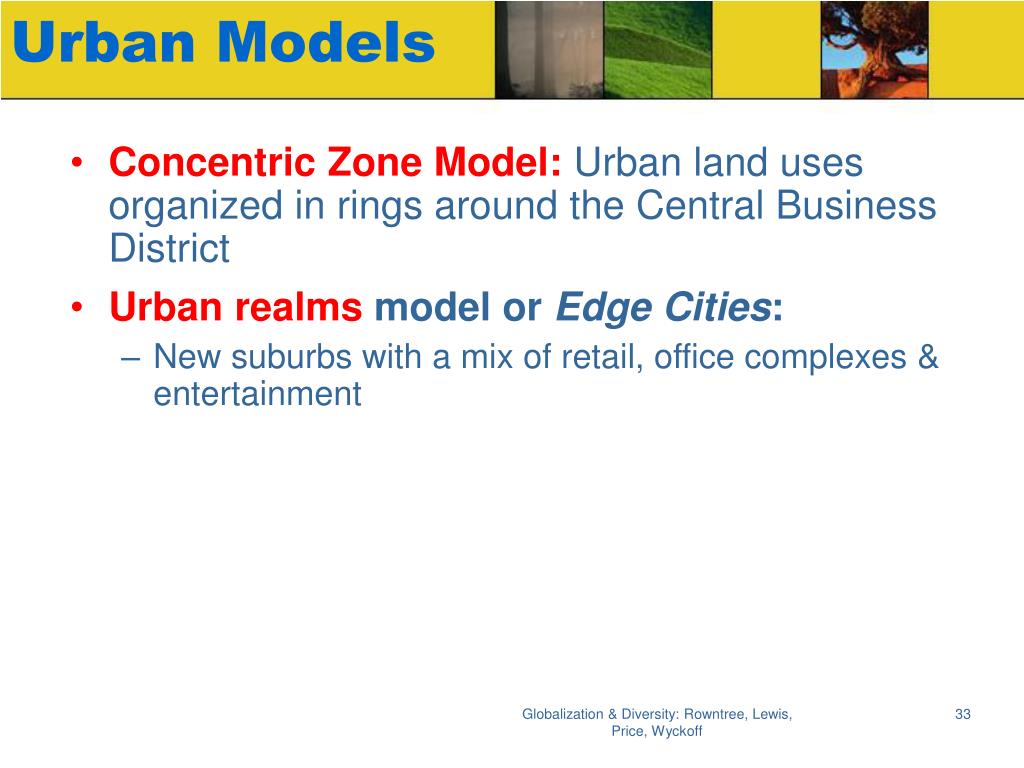 Urban Models

• Concentric Zone Model: Urban land uses organized in rings around the Central Business District

• Urban realms model or Edge Cities:
– New suburbs with a mix of retail, office complexes & entertainment

Globalization & Diversity: Rowntree, Lewis, Price, Wyckoff

33